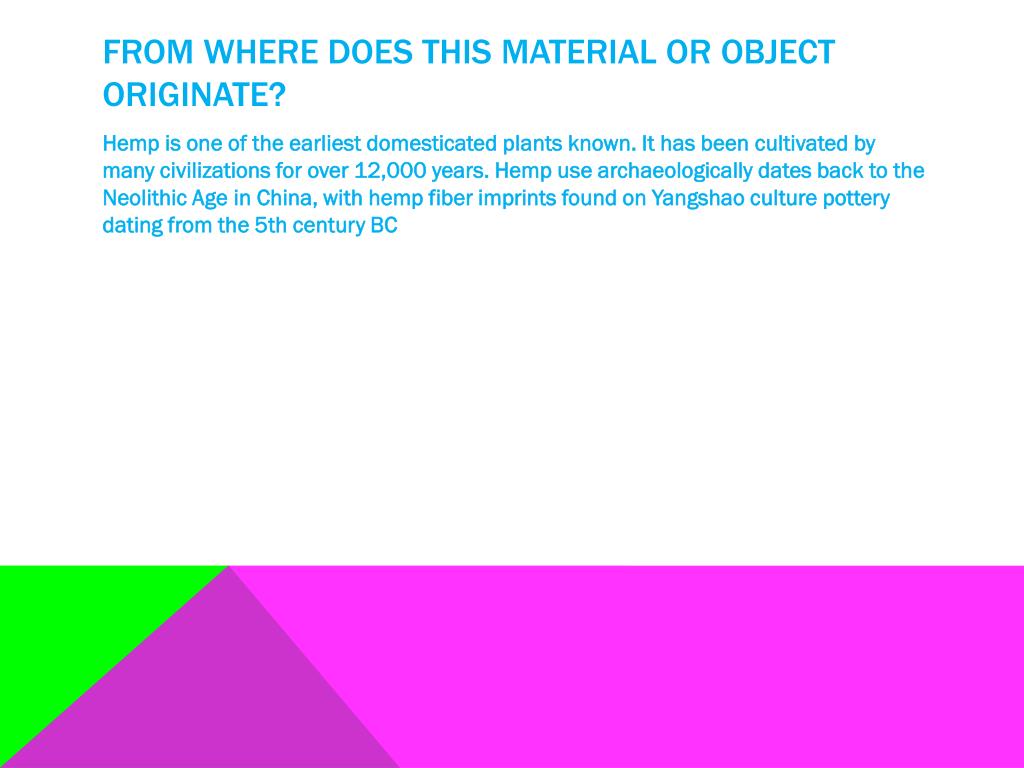 FROM WHERE DOES THIS MATERIAL OR OBJECT ORIGINATE?

Hemp is one of the earliest domesticated plants known. It has been cultivated by many civilizations for over 12,000 years. Hemp use archaeologically dates back to the Neolithic Age in China, with hemp fiber imprints found on Yangshao culture pottery dating from the 5th century BC